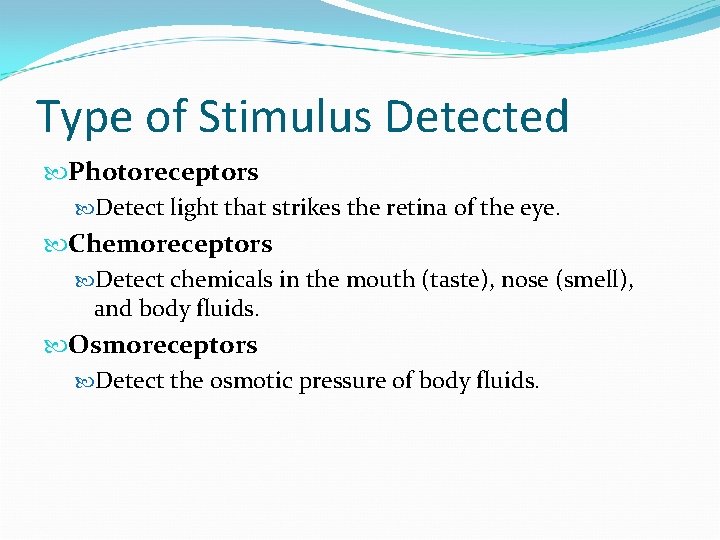 Type of Stimulus Detected

Photoreceptors

Detect light that strikes the retina of the eye.

Chemoreceptors

Detect chemicals in the mouth (taste), nose (smell), and body fluids.

Osmoreceptors

Detect the osmotic pressure of body fluids.